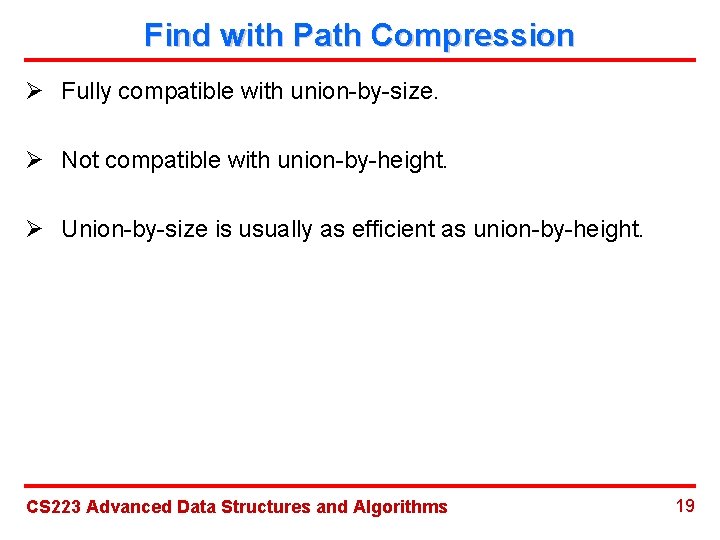 Find with Path Compression

➢ Fully compatible with union-by-size.

➢ Not compatible with union-by-height.

➢ Union-by-size is usually as efficient as union-by-height.

CS223 Advanced Data Structures and Algorithms

19